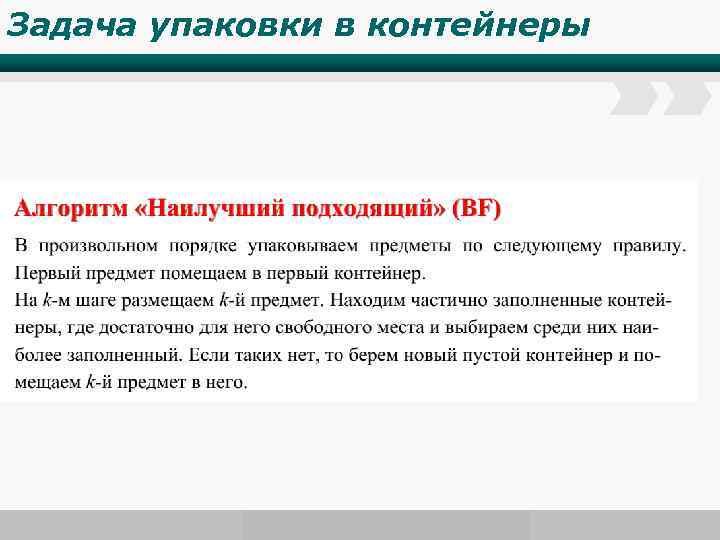 Задача упаковки в контейнеры

Алгоритм «Наилучший подходящий» (BF)

В произвольном порядке упаковываем предметы по следующему правилу. Первый предмет помещаем в первый контейнер.
На $k$-м шаге размещаем $k$-й предмет. Находим частично заполненные контейнеры, где достаточно для него свободного места и выбираем среди них наиболее заполненный. Если таких нет, то берем новый пустой контейнер и помещаем $k$-й предмет в него.